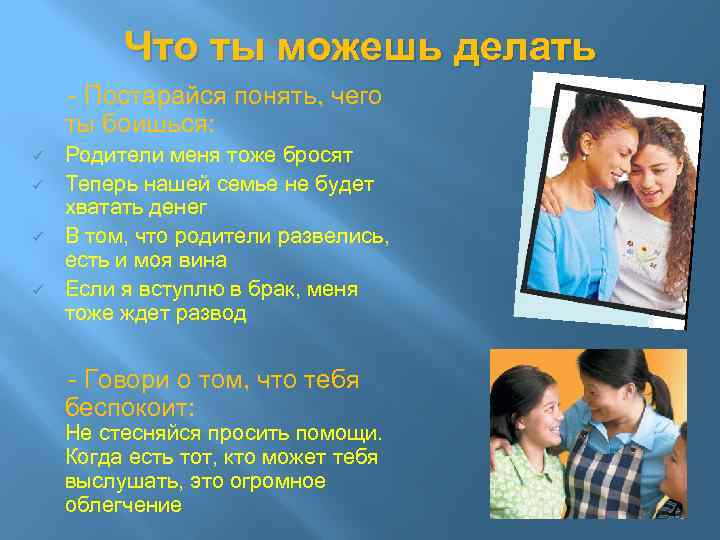 Что ты можешь делать

- Постарайся понять, чего ты боишься:

✓ Родители меня тоже бросят
✓ Теперь нашей семье не будет хватать денег
✓ В том, что родители развелись, есть и моя вина
✓ Если я вступлю в брак, меня тоже ждет развод

- Говори о том, что тебя беспокоит:
Не стесняйся просить помощи. Когда есть тот, кто может тебя выслушать, это огромное облегчение